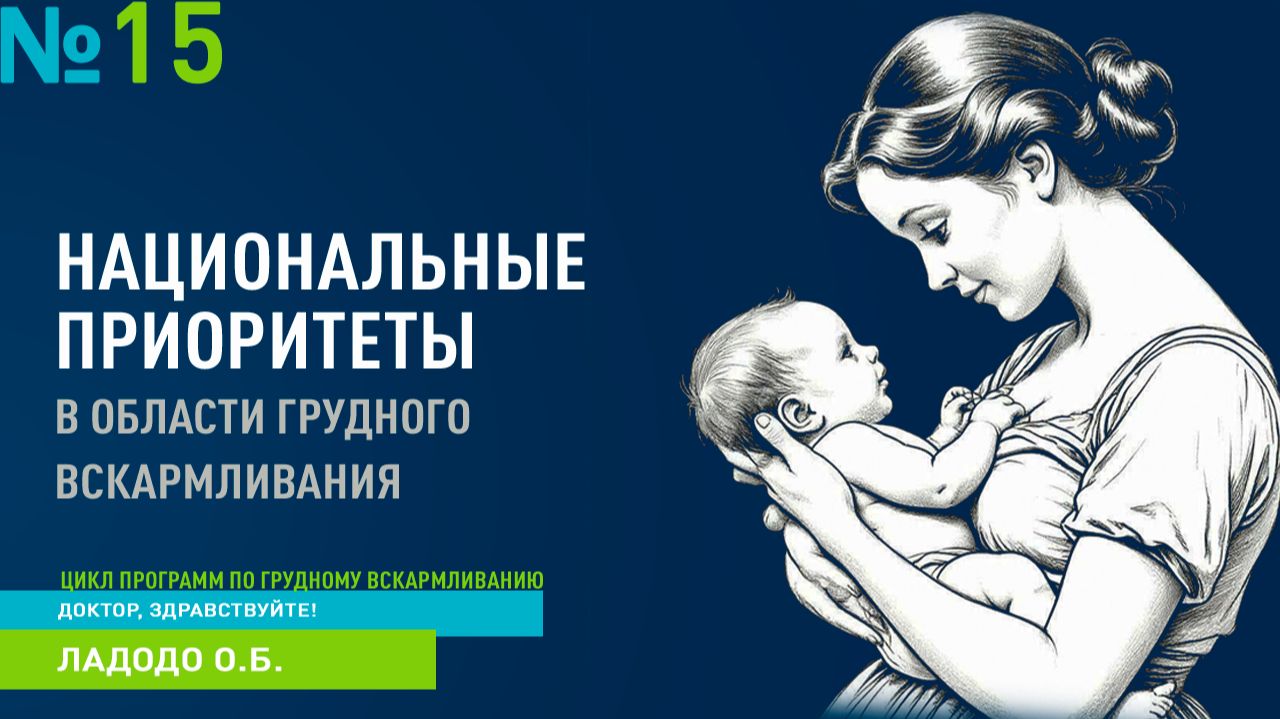 №15

НАЦИОНАЛЬНЫЕ ПРИОРИТЕТЫ
В ОБЛАСТИ ГРУДНОГО ВСКАРМЛИВАНИЯ

ЦИКЛ ПРОГРАММ ПО ГРУДНОМУ ВСКАРМЛИВАНИЮ
ДОКТОР, ЗДРАВСТВУЙТЕ!
ЛАДОДО О.Б.